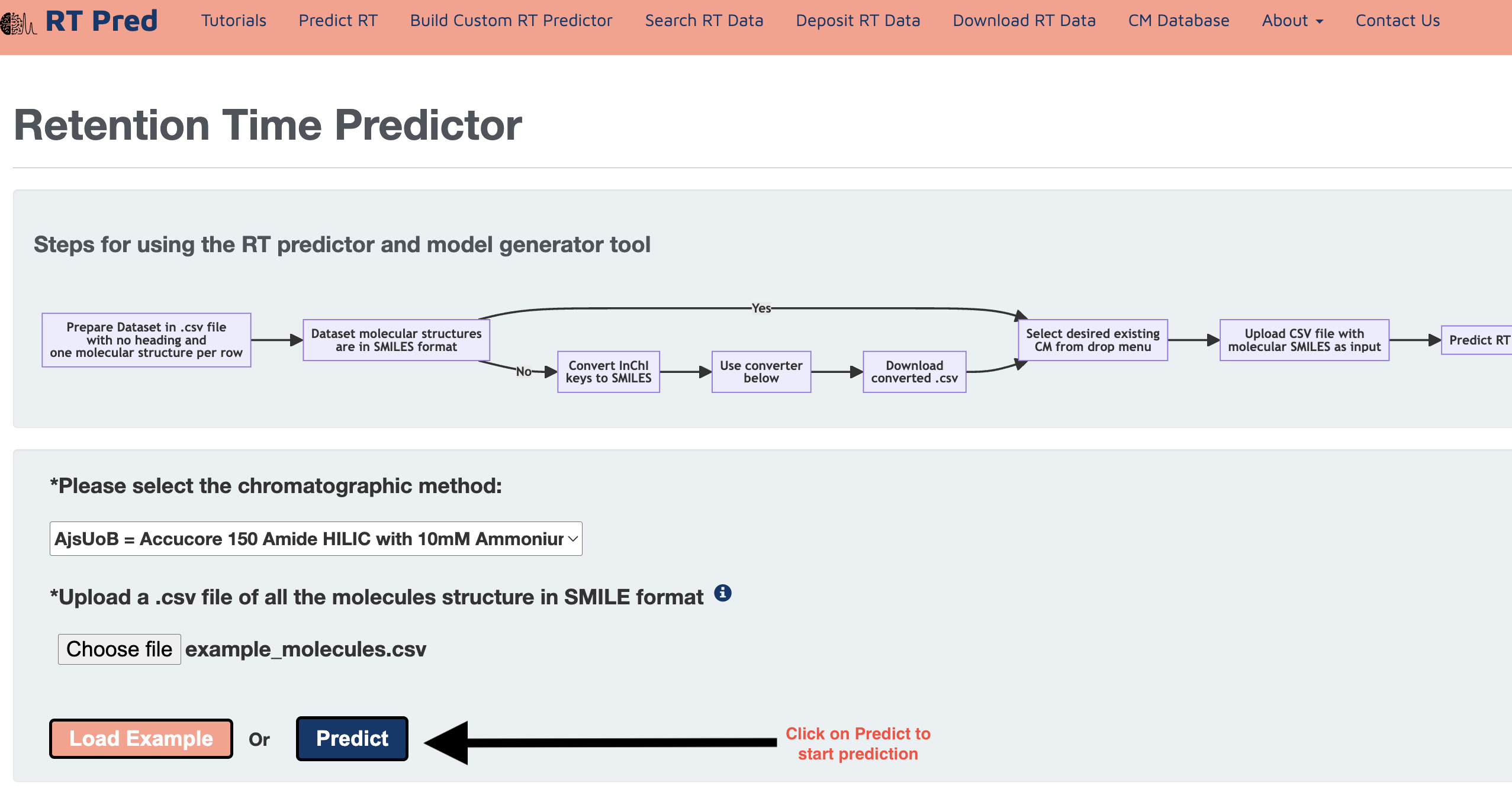 RT Pred Tutorials Predict RT Build Custom RT Predictor Search RT Data Deposit RT Data Download RT Data CM Database About Contact Us

Retention Time Predictor

Steps for using the RT predictor and model generator tool

Prepare Dataset in .csv file with no heading and one molecular structure per row

Dataset molecular structures are in SMILES format

Yes

No

Convert InChI keys to SMILES

Use converter below

Download converted .csv

Select desired existing CM from drop menu

Upload CSV file with molecular SMILES as input

Predict RT

*Please select the chromatographic method:

AjsUoB = Accucore 150 Amide HILIC with 10mM Ammoniur

*Upload a .csv file of all the molecules structure in SMILE format

Choose file example_molecules.csv

Load Example Or Predict

Click on Predict to start prediction